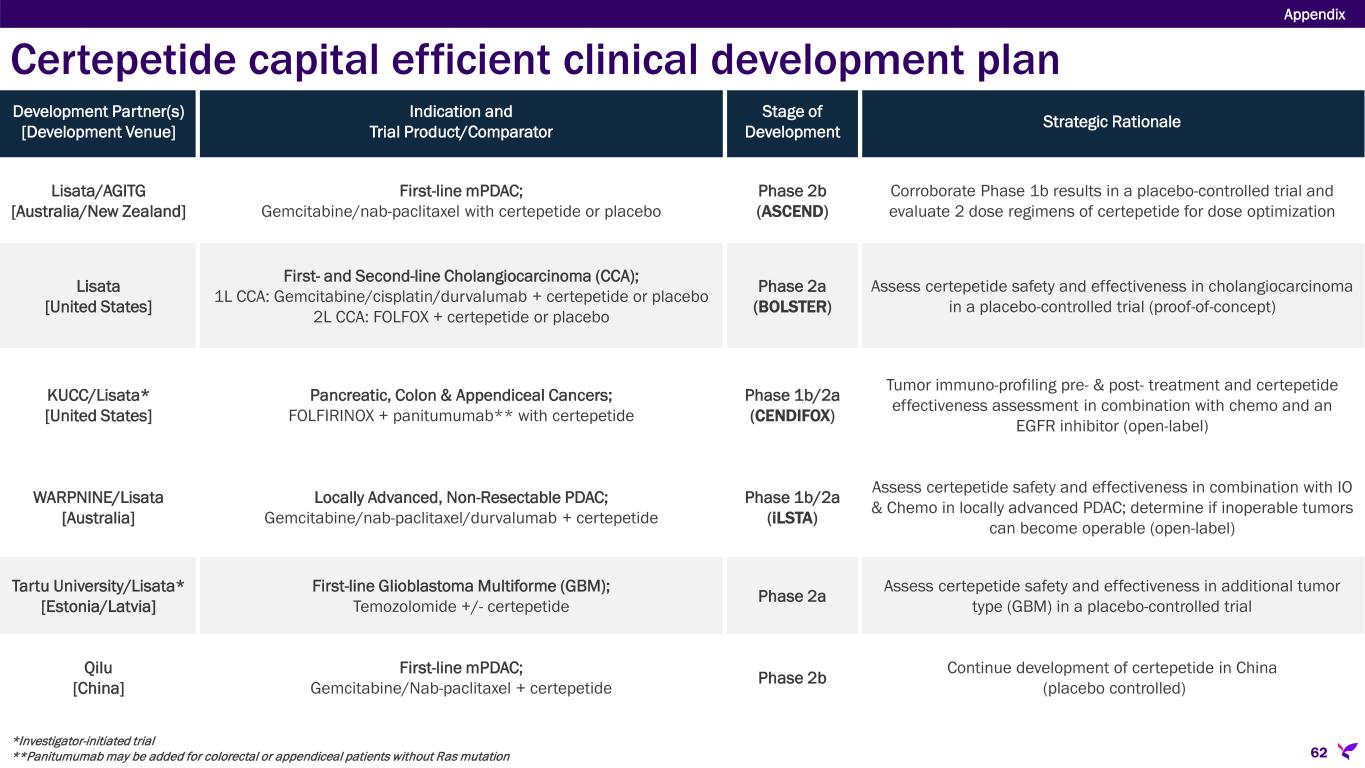 Appendix

Certepetide capital efficient clinical development plan

| Development Partner(s) [Development Venue] | Indication and Trial Product/Comparator | Stage of Development | Strategic Rationale |
|---|---|---|---|
| Lisata/AGITG [Australia/New Zealand] | First-line mPDAC; Gemcitabine/nab-paclitaxel with certepetide or placebo | Phase 2b (ASCEND) | Corroborate Phase 1b results in a placebo-controlled trial and evaluate 2 dose regimens of certepetide for dose optimization |
| Lisata [United States] | First- and Second-line Cholangiocarcinoma (CCA); 1L CCA: Gemcitabine/cisplatin/durvalumab + certepetide or placebo 2L CCA: FOLFOX + certepetide or placebo | Phase 2a (BOLSTER) | Assess certepetide safety and effectiveness in cholangiocarcinoma in a placebo-controlled trial (proof-of-concept) |
| KUCC/Lisata* [United States] | Pancreatic, Colon & Appendiceal Cancers; FOLFIRINOX + panitumumab** with certepetide | Phase 1b/2a (CENDIFOX) | Tumor immuno-profiling pre- & post- treatment and certepetide effectiveness assessment in combination with chemo and an EGFR inhibitor (open-label) |
| WARPNINE/Lisata [Australia] | Locally Advanced, Non-Resectable PDAC; Gemcitabine/nab-paclitaxel/durvalumab + certepetide | Phase 1b/2a (iLSTA) | Assess certepetide safety and effectiveness in combination with IO & Chemo in locally advanced PDAC; determine if inoperable tumors can become operable (open-label) |
| Tartu University/Lisata* [Estonia/Latvia] | First-line Glioblastoma Multiforme (GBM); Temozolomide +/- certepetide | Phase 2a | Assess certepetide safety and effectiveness in additional tumor type (GBM) in a placebo-controlled trial |
| Qilu [China] | First-line mPDAC; Gemcitabine/Nab-paclitaxel + certepetide | Phase 2b | Continue development of certepetide in China (placebo controlled) |

*Investigator-initiated trial
**Panitumumab may be added for colorectal or appendiceal patients without Ras mutation

62